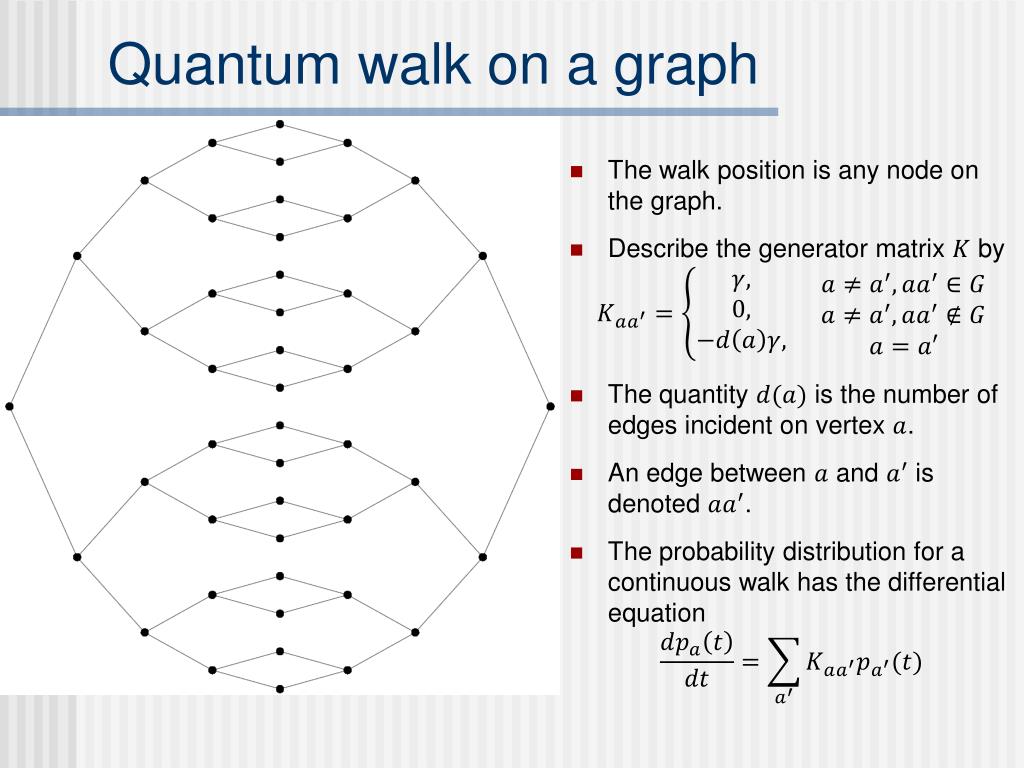 Quantum walk on a graph

The walk position is any node on the graph.

Describe the generator matrix $K$ by

$K_{aa'} = \begin{cases} \gamma, & a \neq a', aa' \in G \\ 0, & a \neq a', aa' \notin G \\ -d(a)\gamma, & a = a' \end{cases}$

The quantity $d(a)$ is the number of edges incident on vertex $a$.

An edge between $a$ and $a'$ is denoted $aa'$.

The probability distribution for a continuous walk has the differential equation

$\frac{dp_a(t)}{dt} = \sum_{a'} K_{aa'} p_{a'}(t)$